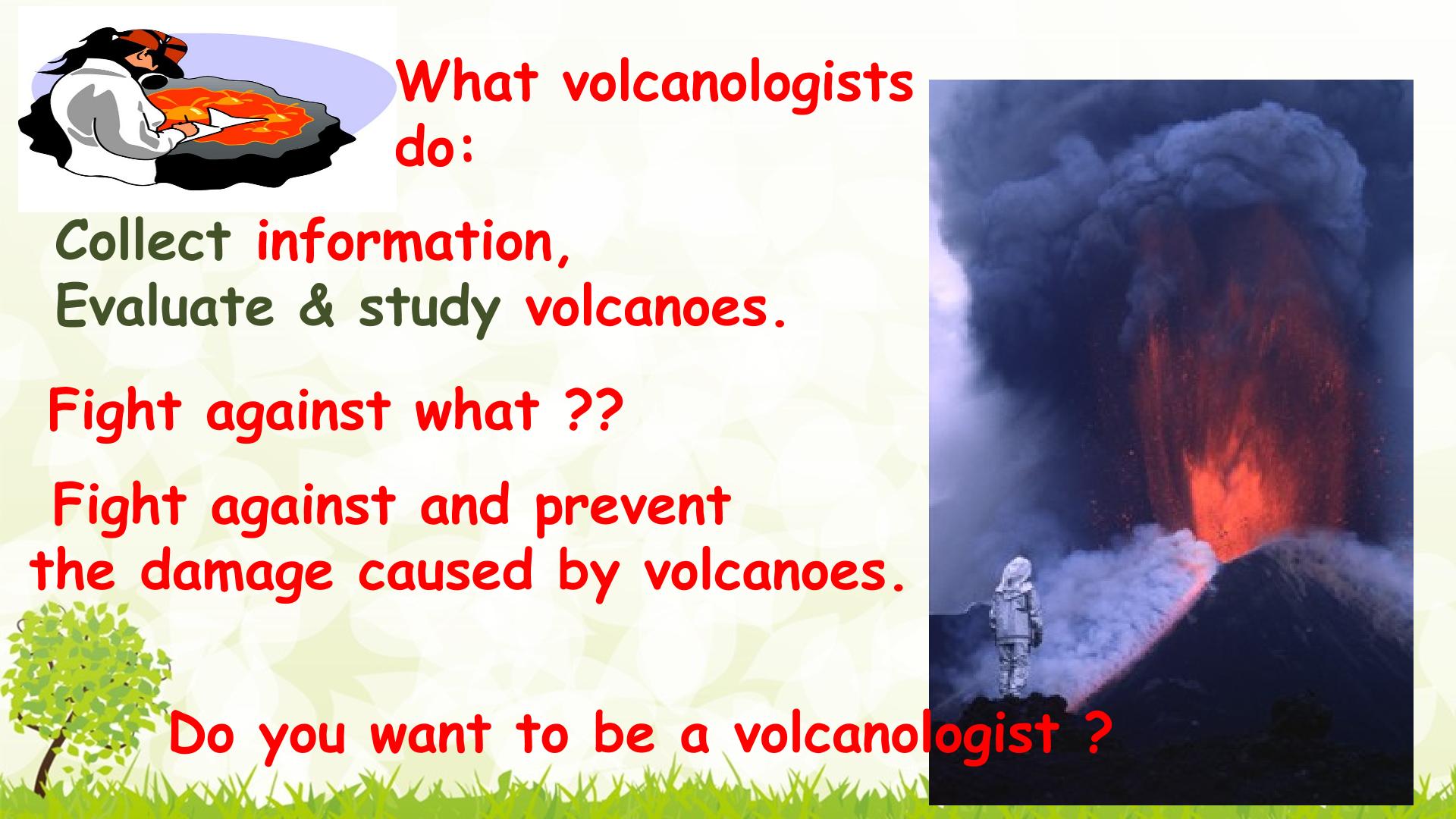 What volcanologists do:

Collect information,
Evaluate & study volcanoes.

Fight against what ??

Fight against and prevent the damage caused by volcanoes.

Do you want to be a volcanologist ?